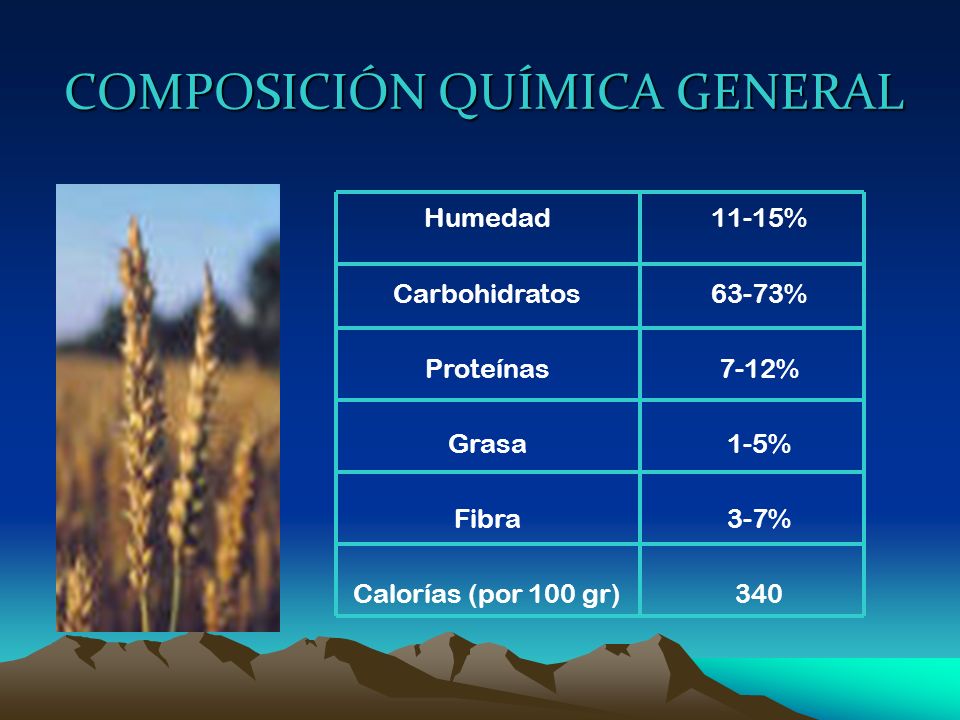 COMPOSICIÓN QUÍMICA GENERAL

| Humedad | 11-15% |
|---|---|
| Carbohidratos | 63-73% |
| Proteínas | 7-12% |
| Grasa | 1-5% |
| Fibra | 3-7% |
| Calorías (por 100 gr) | 340 |